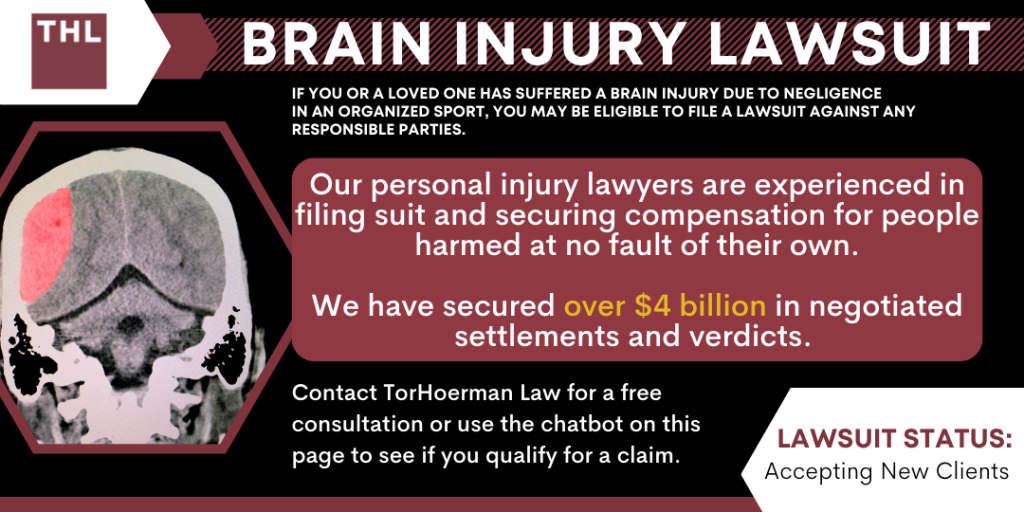 THL

BRAIN INJURY LAWSUIT

IF YOU OR A LOVED ONE HAS SUFFERED A BRAIN INJURY DUE TO NEGLIGENCE IN AN ORGANIZED SPORT, YOU MAY BE ELIGIBLE TO FILE A LAWSUIT AGAINST ANY RESPONSIBLE PARTIES.

Our personal injury lawyers are experienced in filing suit and securing compensation for people harmed at no fault of their own.

We have secured over $4 billion in negotiated settlements and verdicts.

Contact TorHoerman Law for a free consultation or use the chatbot on this page to see if you qualify for a claim.

LAWSUIT STATUS:
Accepting New Clients